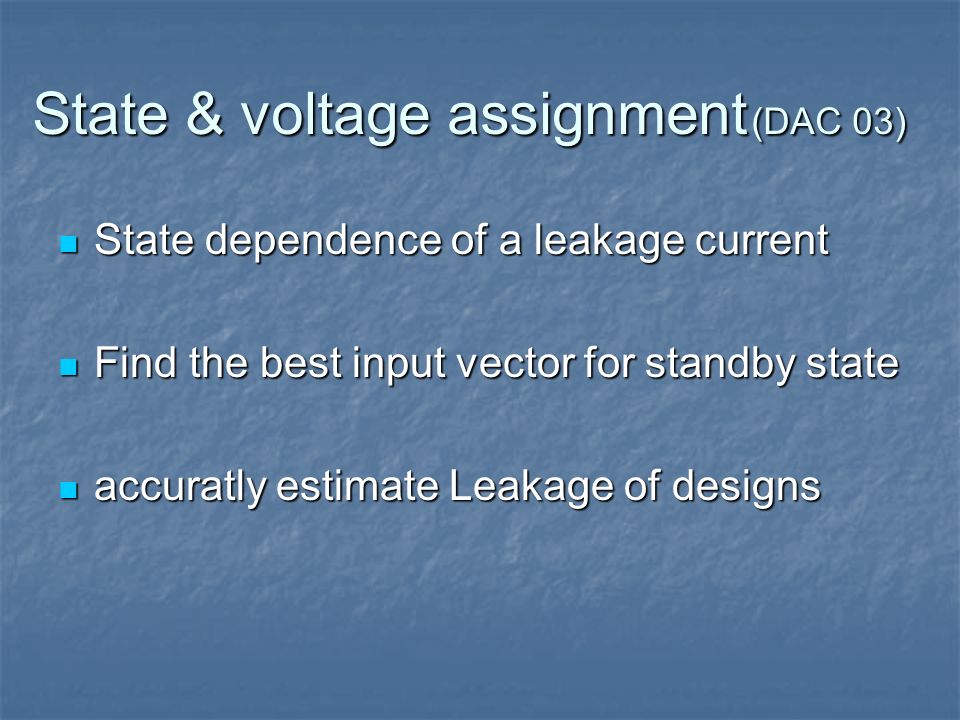 State & voltage assignment(DAC 03)

State dependence of a leakage current

Find the best input vector for standby state

accuratly estimate Leakage of designs